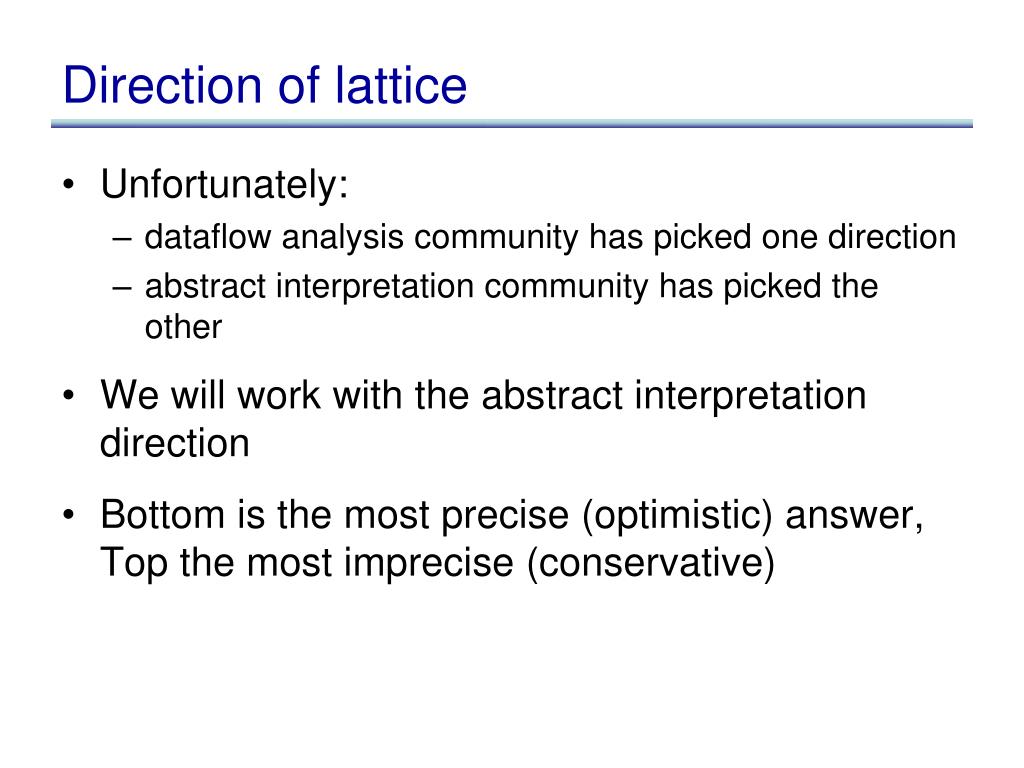 Direction of lattice

• Unfortunately:
– dataflow analysis community has picked one direction
– abstract interpretation community has picked the other

• We will work with the abstract interpretation direction

• Bottom is the most precise (optimistic) answer, Top the most imprecise (conservative)